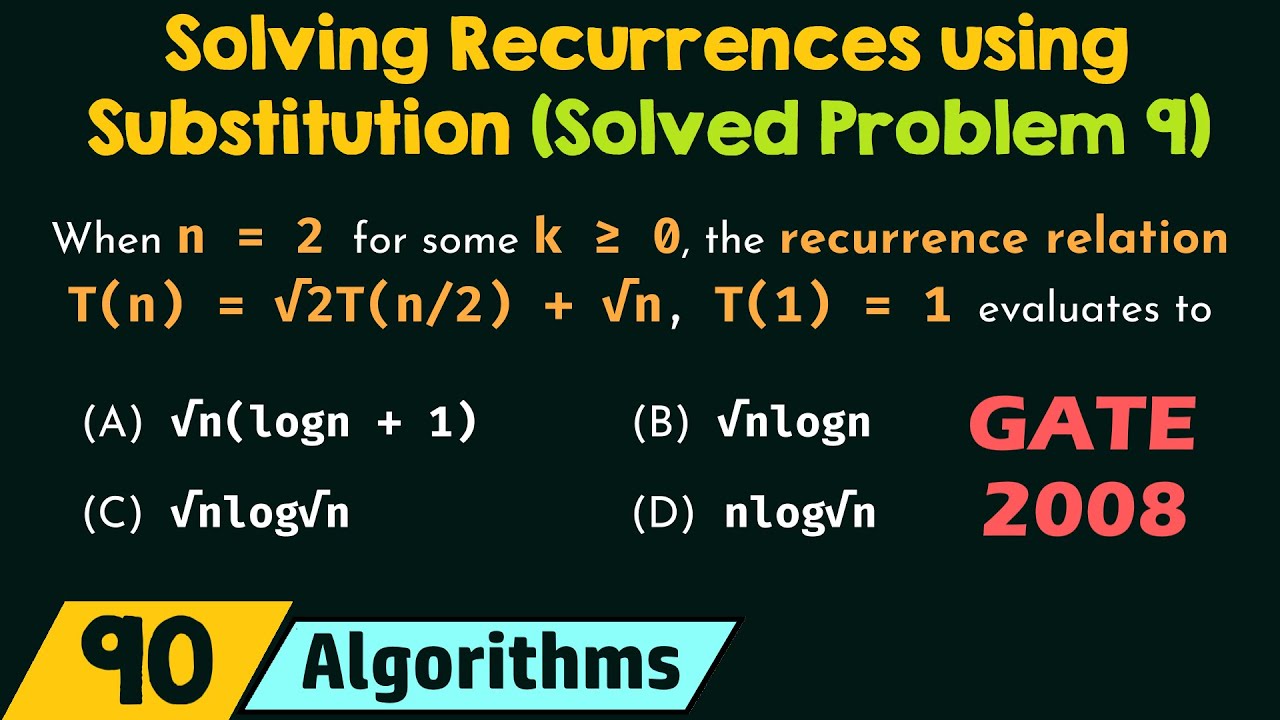 Solving Recurrences using Substitution (Solved Problem 9)

When $n = 2$ for some $k \geq 0$, the recurrence relation $T(n) = \sqrt{2}T(n/2) + \sqrt{n}$, $T(1) = 1$ evaluates to

(A) $\sqrt{n}(\log n + 1)$
(B) $\sqrt{n}\log n$
(C) $\sqrt{n}\log\sqrt{n}$
(D) $n\log\sqrt{n}$

GATE 2008

90 Algorithms